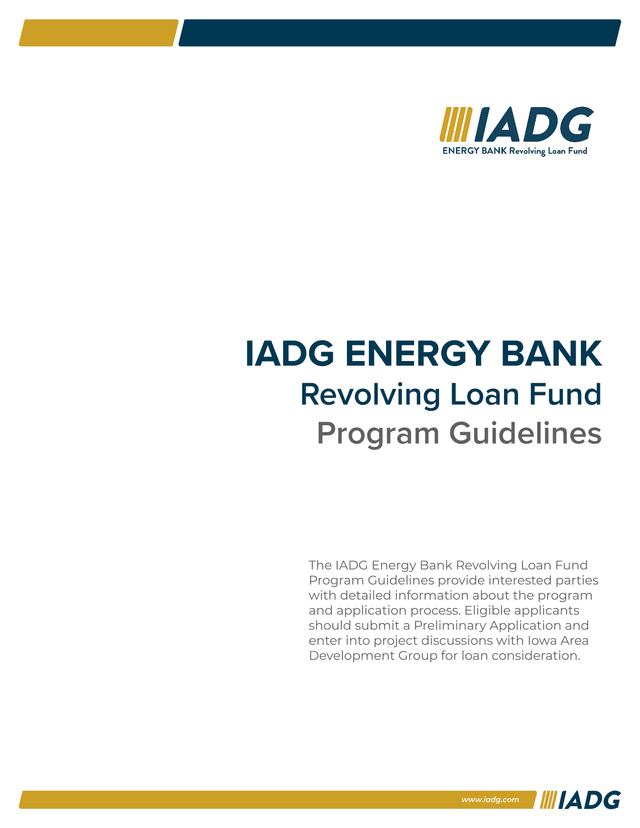 IADG
ENERGY BANK Revolving Loan Fund

IADG ENERGY BANK
Revolving Loan Fund
Program Guidelines

The IADG Energy Bank Revolving Loan Fund Program Guidelines provide interested parties with detailed information about the program and application process. Eligible applicants should submit a Preliminary Application and enter into project discussions with Iowa Area Development Group for loan consideration.

www.iadg.com
IADG